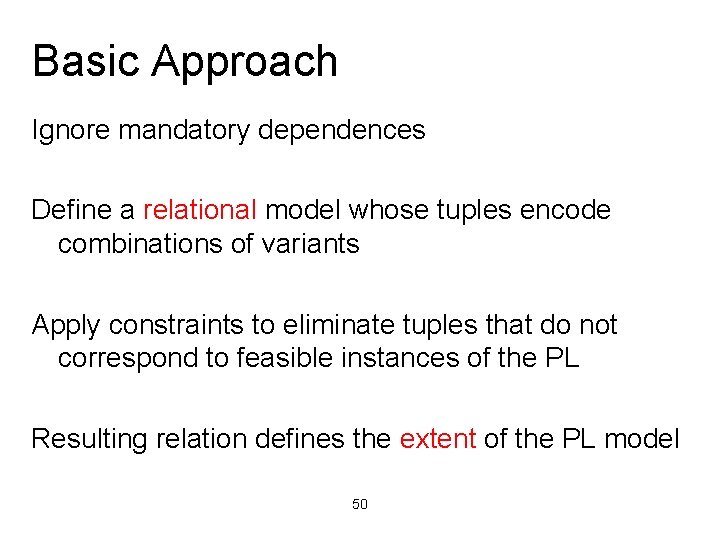 Basic Approach

Ignore mandatory dependences

Define a relational model whose tuples encode combinations of variants

Apply constraints to eliminate tuples that do not correspond to feasible instances of the PL

Resulting relation defines the extent of the PL model

50